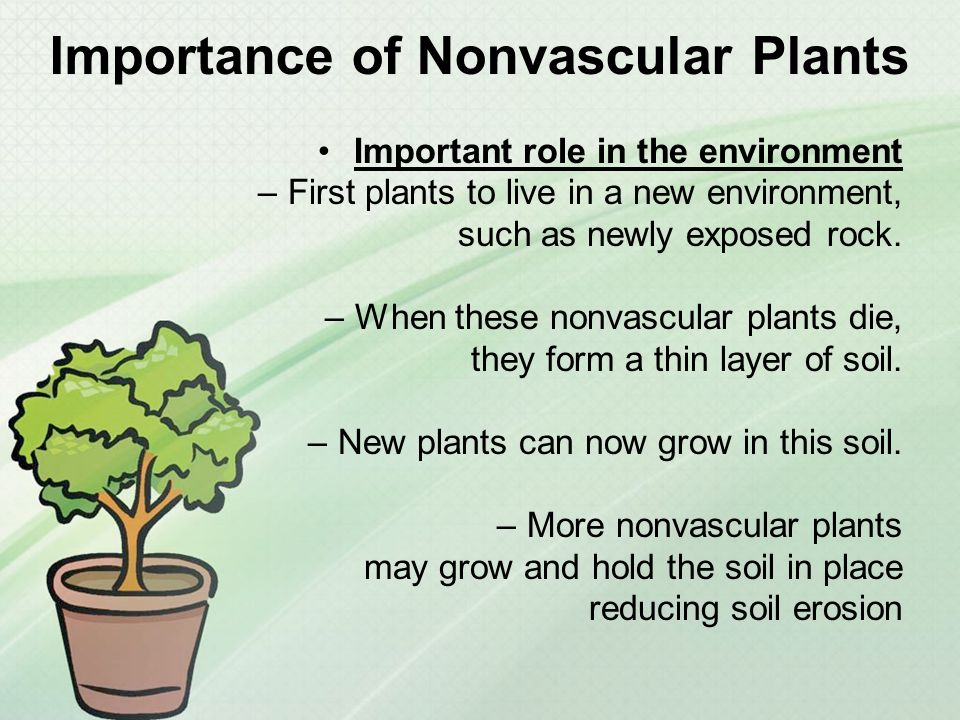 Importance of Nonvascular Plants

• Important role in the environment
– First plants to live in a new environment, such as newly exposed rock.

– When these nonvascular plants die, they form a thin layer of soil.

– New plants can now grow in this soil.

– More nonvascular plants may grow and hold the soil in place reducing soil erosion